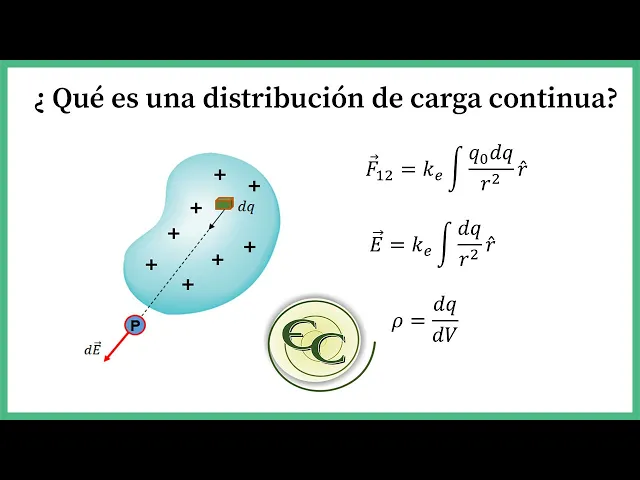 ¿ Qué es una distribución de carga continua?

+
+
+
$dq$
+
+
+
+
+
P
$d\vec{E}$

$\vec{F}_{12} = k_e \int \frac{q_0 dq}{r^2} \hat{r}$

$\vec{E} = k_e \int \frac{dq}{r^2} \hat{r}$

$\rho = \frac{dq}{dV}$

EC